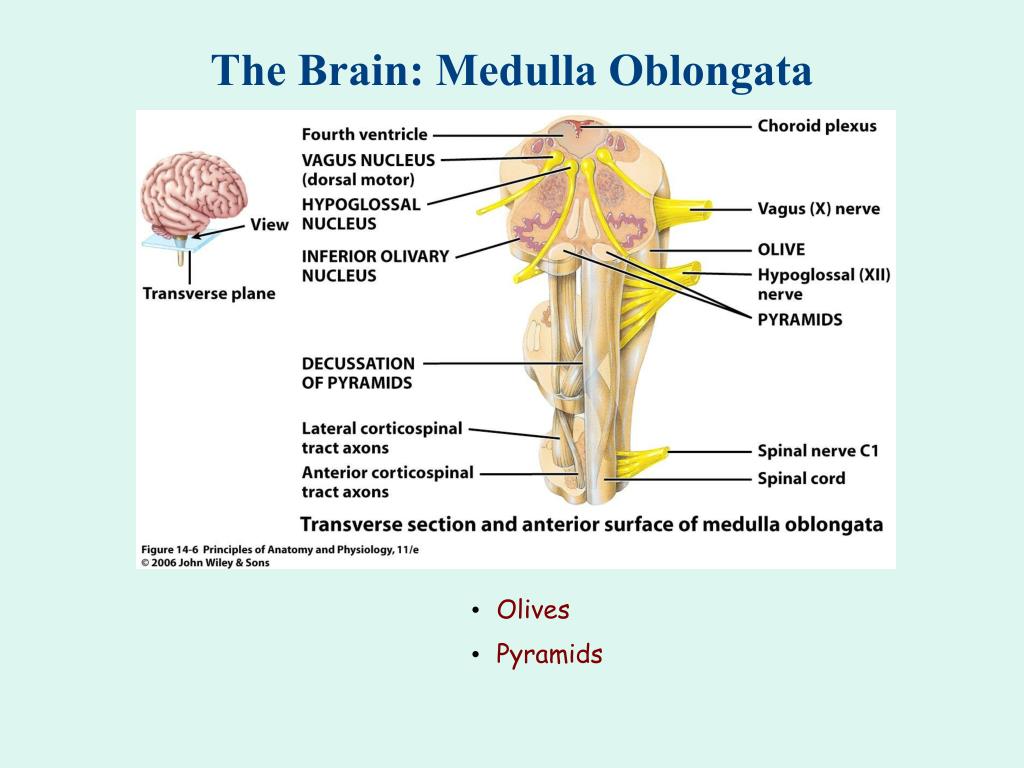 The Brain: Medulla Oblongata

View

Transverse plane

Fourth ventricle

VAGUS NUCLEUS (dorsal motor)

HYPOGLOSSAL NUCLEUS

INFERIOR OLIVARY NUCLEUS

DECUSSATION OF PYRAMIDS

Lateral corticospinal tract axons

Anterior corticospinal tract axons

Choroid plexus

Vagus (X) nerve

OLIVE

Hypoglossal (XII) nerve

PYRAMIDS

Spinal nerve C1

Spinal cord

Transverse section and anterior surface of medulla oblongata

Figure 14-6 Principles of Anatomy and Physiology, 11/e
© 2006 John Wiley & Sons

• Olives
• Pyramids